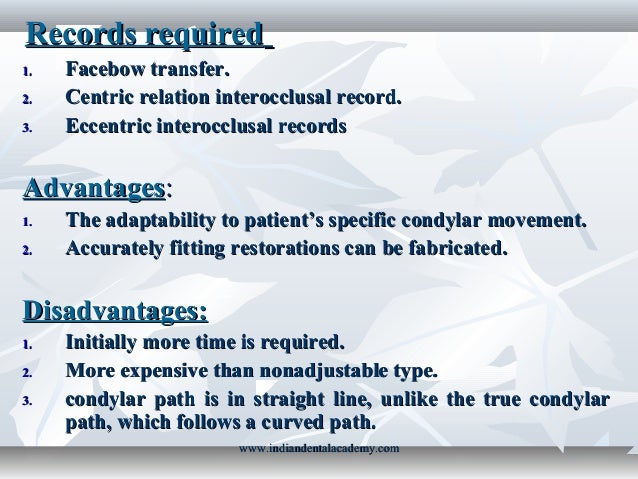 Records required

1. Facebow transfer.
2. Centric relation interocclusal record.
3. Eccentric interocclusal records

Advantages:

1. The adaptability to patient's specific condylar movement.
2. Accurately fitting restorations can be fabricated.

Disadvantages:

1. Initially more time is required.
2. More expensive than nonadjustable type.
3. condylar path is in straight line, unlike the true condylar path, which follows a curved path.

www.indiandentalacademy.com